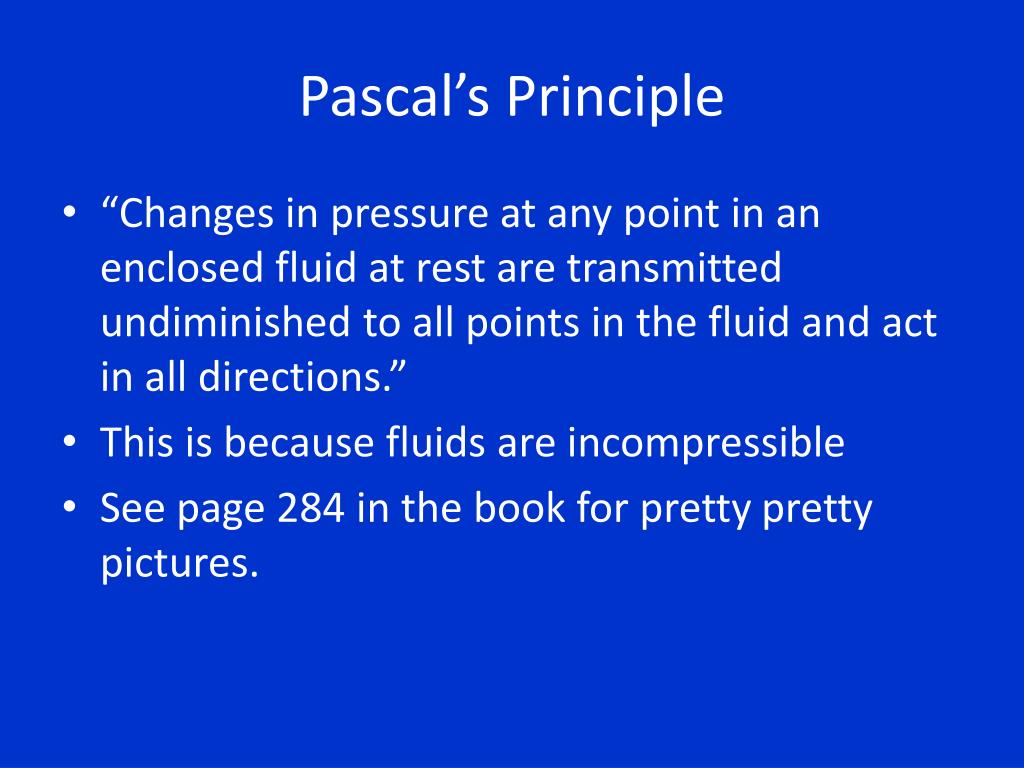 Pascal’s Principle

• “Changes in pressure at any point in an enclosed fluid at rest are transmitted undiminished to all points in the fluid and act in all directions.”
• This is because fluids are incompressible
• See page 284 in the book for pretty pretty pictures.